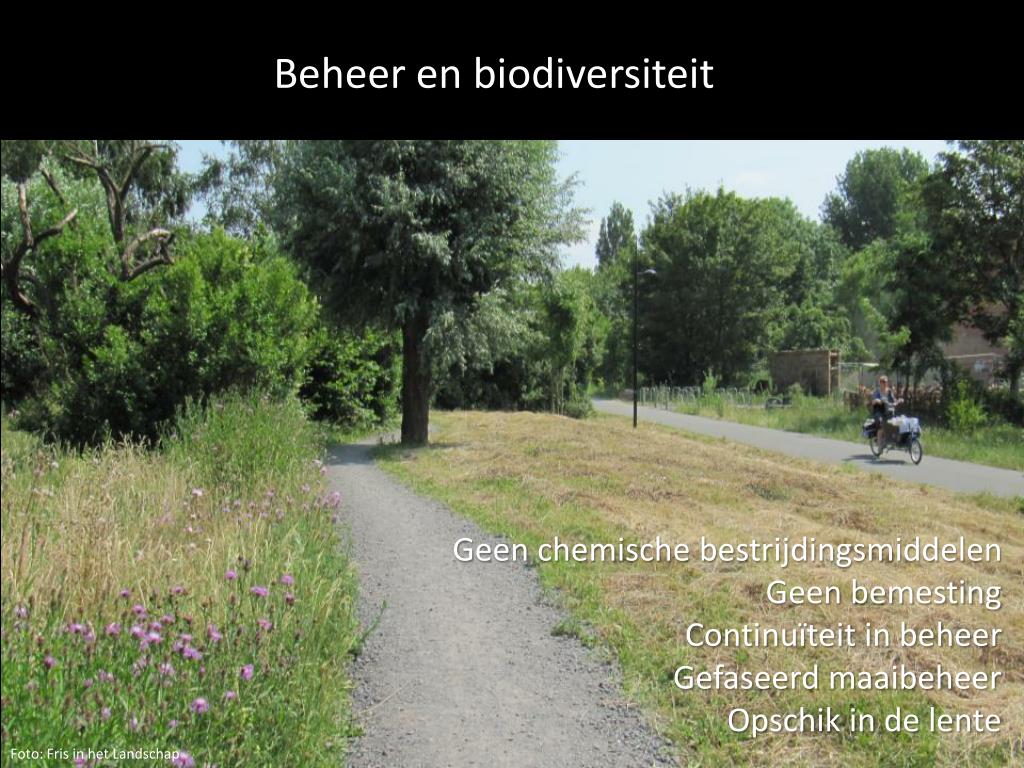 Beheer en biodiversiteit

Geen chemische bestrijdingsmiddelen
Geen bemesting
Continuïteit in beheer
Gefaseerd maaibeheer
Opschik in de lente

Foto: Fris in het Landschap